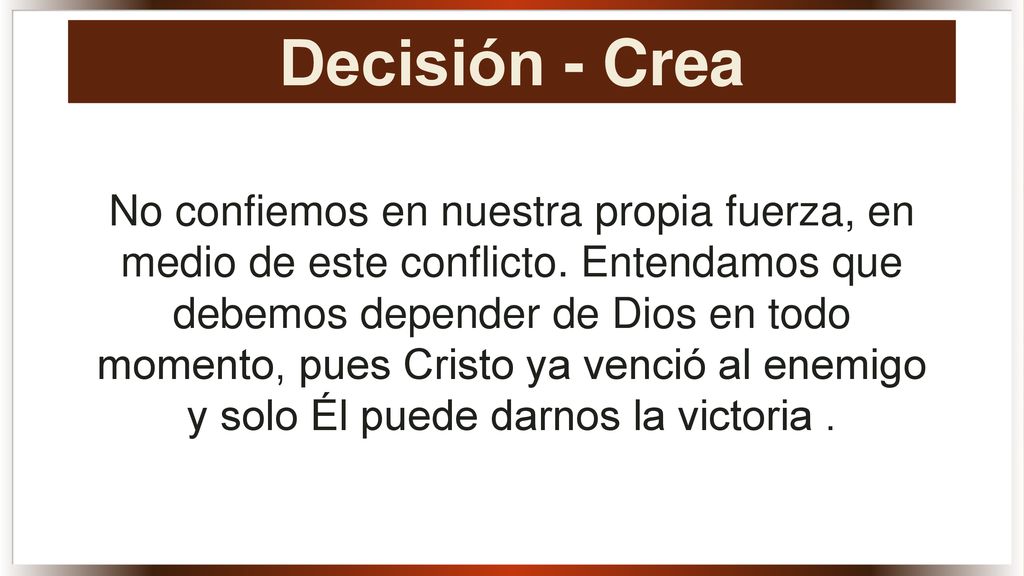 Decisión - Crea

No confiemos en nuestra propia fuerza, en medio de este conflicto. Entendamos que debemos depender de Dios en todo momento, pues Cristo ya venció al enemigo y solo Él puede darnos la victoria .